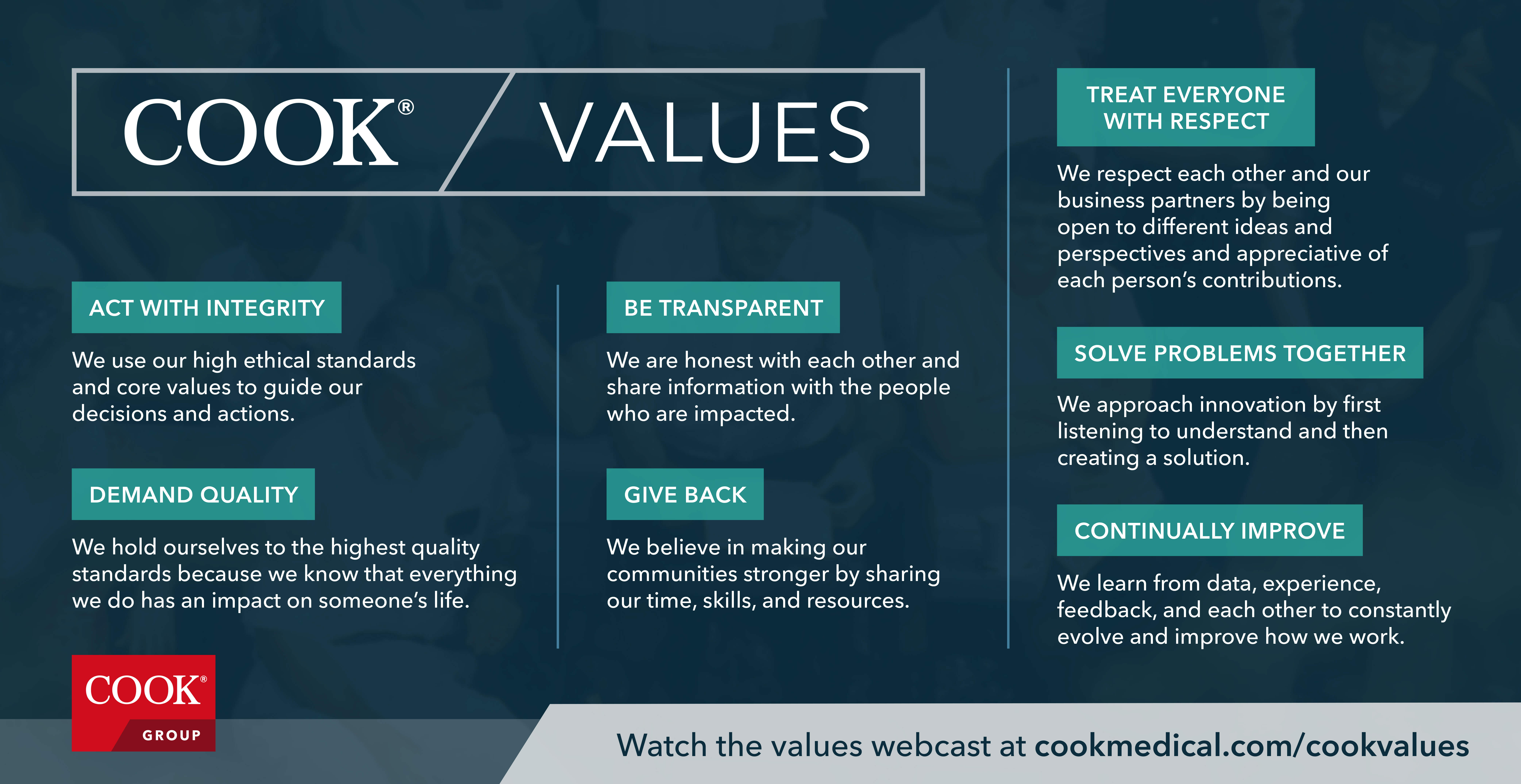 COOK® VALUES

ACT WITH INTEGRITY

We use our high ethical standards and core values to guide our decisions and actions.

DEMAND QUALITY

We hold ourselves to the highest quality standards because we know that everything we do has an impact on someone's life.

BE TRANSPARENT

We are honest with each other and share information with the people who are impacted.

GIVE BACK

We believe in making our communities stronger by sharing our time, skills, and resources.

TREAT EVERYONE WITH RESPECT

We respect each other and our business partners by being open to different ideas and perspectives and appreciative of each person's contributions.

SOLVE PROBLEMS TOGETHER

We approach innovation by first listening to understand and then creating a solution.

CONTINUALLY IMPROVE

We learn from data, experience, feedback, and each other to constantly evolve and improve how we work.

COOK® GROUP

Watch the values webcast at cookmedical.com/cookvalues